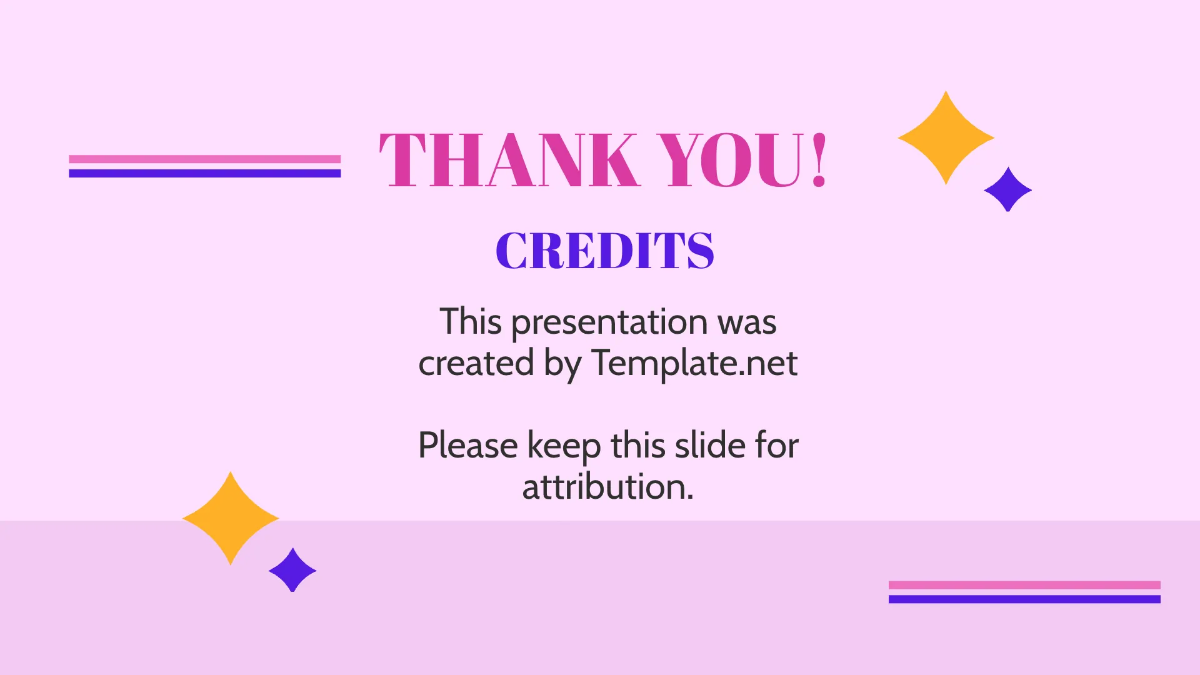 THANK YOU!

CREDITS

This presentation was created by Template.net

Please keep this slide for attribution.